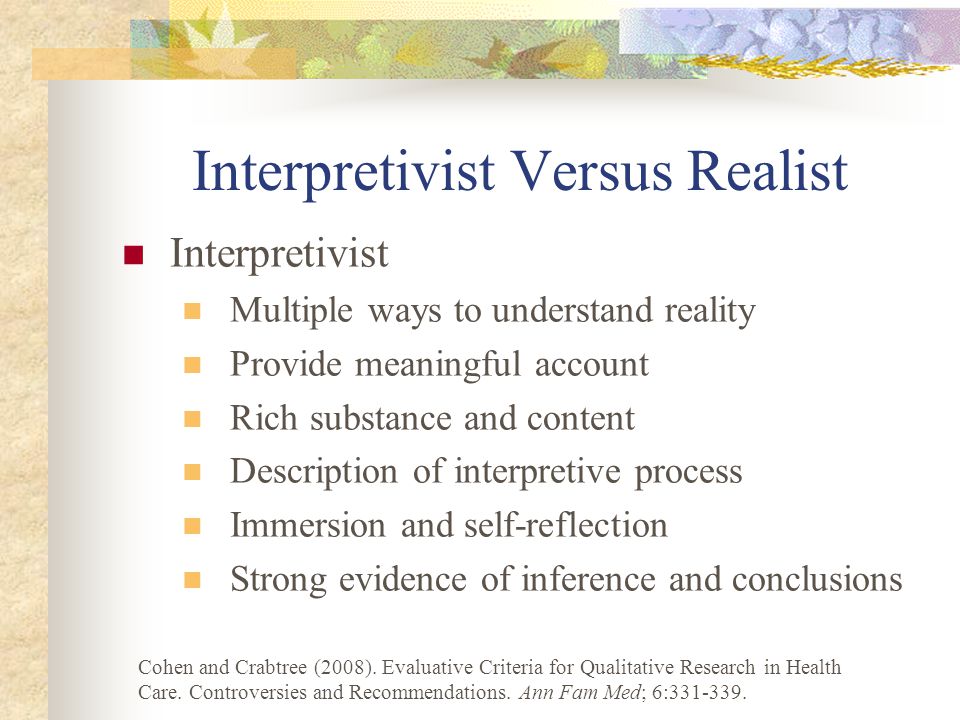 Interpretivist Versus Realist

Interpretivist

Multiple ways to understand reality

Provide meaningful account

Rich substance and content

Description of interpretive process

Immersion and self-reflection

Strong evidence of inference and conclusions

Cohen and Crabtree (2008). Evaluative Criteria for Qualitative Research in Health Care. Controversies and Recommendations. Ann Fam Med; 6:331-339.